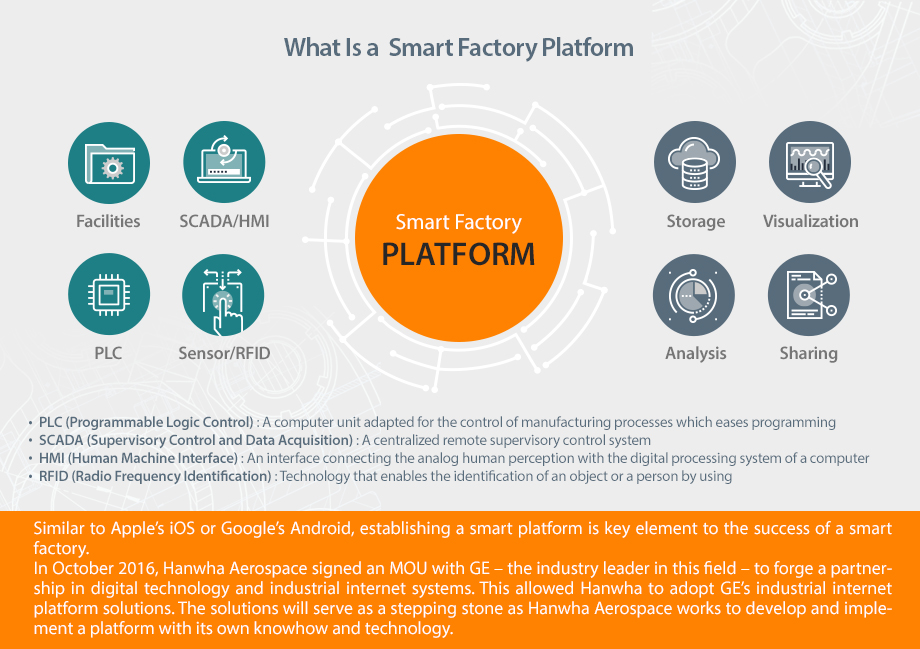 What Is a Smart Factory Platform

Facilities

SCADA/HMI

PLC

Sensor/RFID

Smart Factory
PLATFORM

Storage

Visualization

Analysis

Sharing

• PLC (Programmable Logic Control) : A computer unit adapted for the control of manufacturing processes which eases programming
• SCADA (Supervisory Control and Data Acquisition) : A centralized remote supervisory control system
• HMI (Human Machine Interface) : An interface connecting the analog human perception with the digital processing system of a computer
• RFID (Radio Frequency Identification) : Technology that enables the identification of an object or a person by using

Similar to Apple's iOS or Google's Android, establishing a smart platform is key element to the success of a smart factory.
In October 2016, Hanwha Aerospace signed an MOU with GE – the industry leader in this field – to forge a partnership in digital technology and industrial internet systems. This allowed Hanwha to adopt GE's industrial internet platform solutions. The solutions will serve as a stepping stone as Hanwha Aerospace works to develop and implement a platform with its own knowhow and technology.